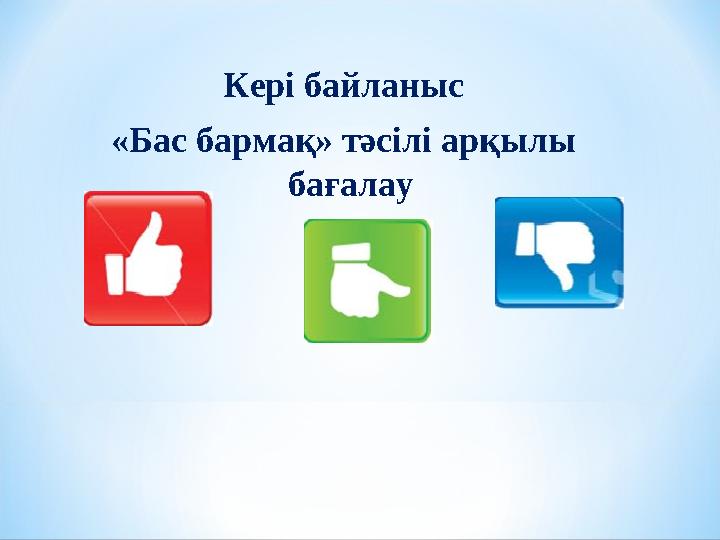 Кері байланыс

«Бас бармақ» тәсілі арқылы бағалау